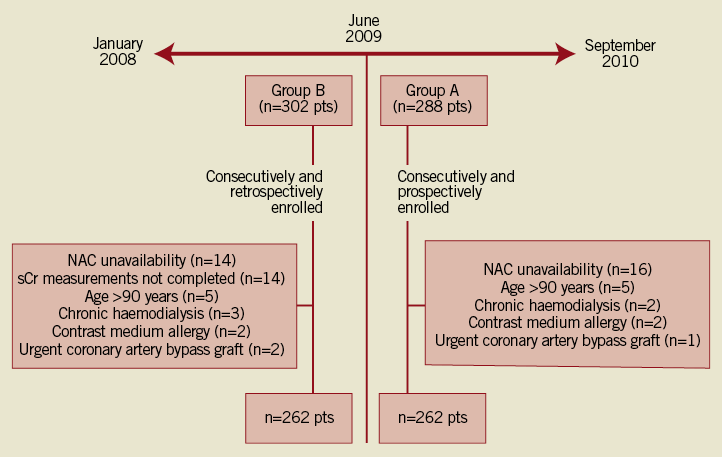 January
2008

June
2009

September
2010

Group B
(n=302 pts)

Group A
(n=288 pts)

Consecutively and retrospectively enrolled

Consecutively and prospectively enrolled

NAC unavailability (n=14)
sCr measurements not completed (n=14)
Age >90 years (n=5)
Chronic haemodialysis (n=3)
Contrast medium allergy (n=2)
Urgent coronary artery bypass graft (n=2)

NAC unavailability (n=16)
Age >90 years (n=5)
Chronic haemodialysis (n=2)
Contrast medium allergy (n=2)
Urgent coronary artery bypass graft (n=1)

n=262 pts

n=262 pts